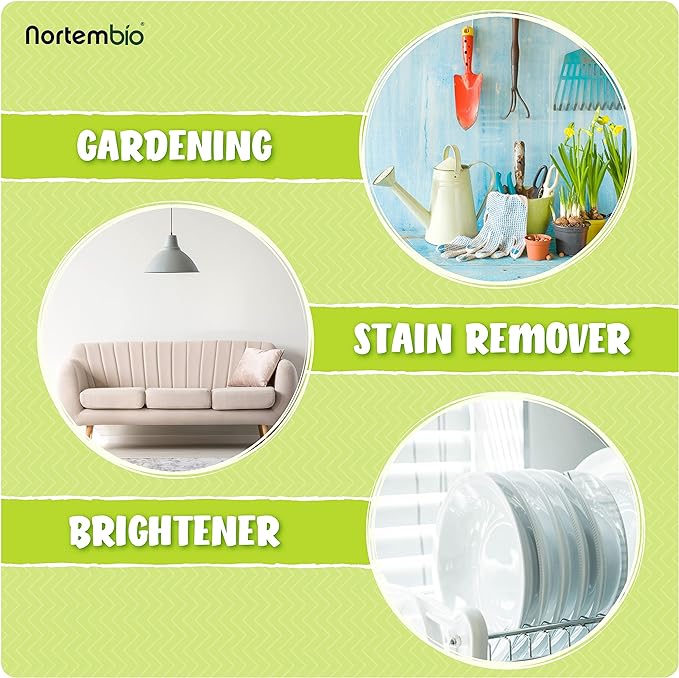 Nortembio®

GARDENING

STAIN REMOVER

BRIGHTENER